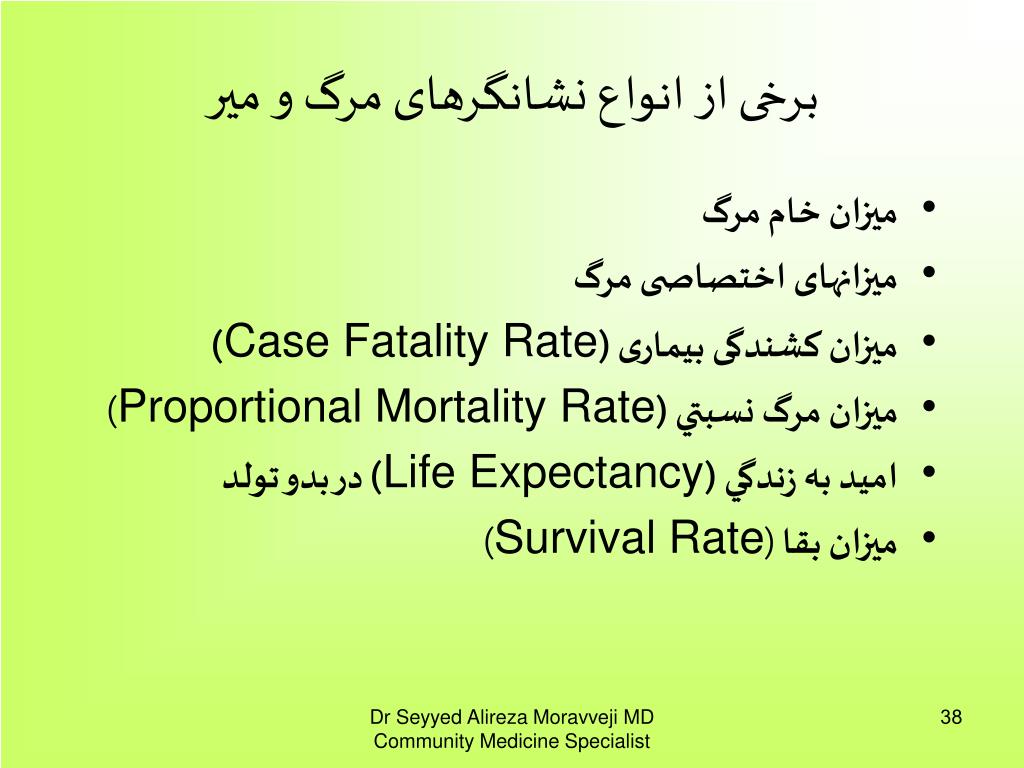 برخی از انواع نشانگرهای مرگ و میر

• میزان خام مرگ
• میزانهای اختصاصی مرگ
• میزان کشندگی بیماری (Case Fatality Rate)
• میزان مرگ نسبتي (Proportional Mortality Rate)
• امید به زندگي (Life Expectancy) دربدو تولد
• میزان بقا (Survival Rate)

Dr Seyyed Alireza Moravveji MD
Community Medicine Specialist

38